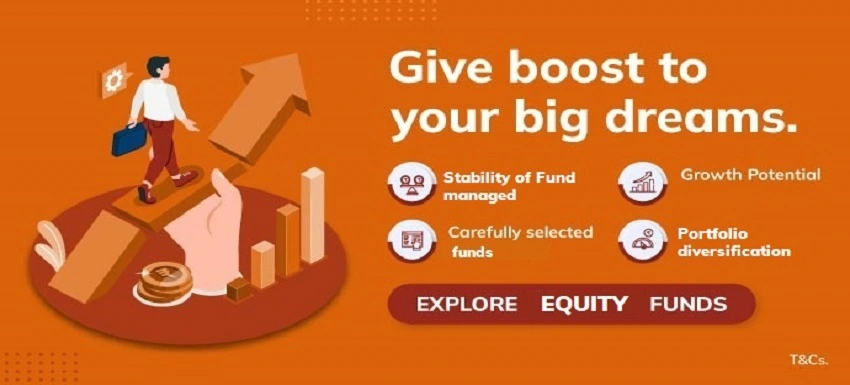 Give boost to your big dreams.

Stability of Fund managed

Growth Potential

Carefully selected funds

Portfolio diversification

EXPLORE EQUITY FUNDS

T&Cs.